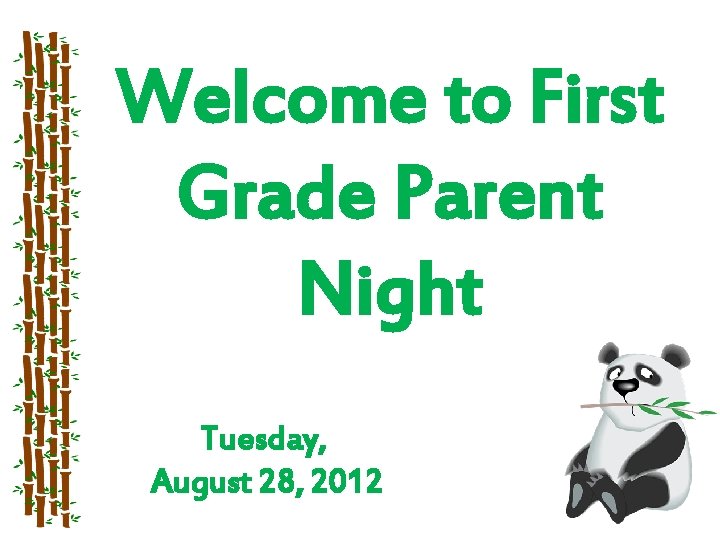 Welcome to First Grade Parent Night

Tuesday,
August 28, 2012